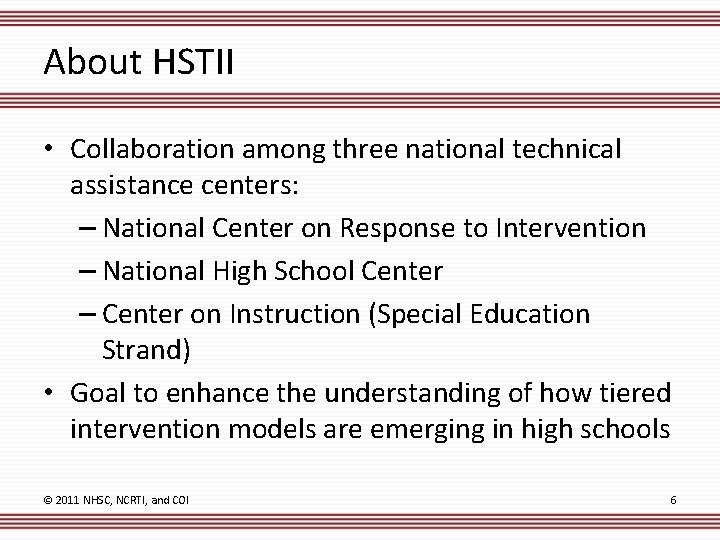 About HSTII

• Collaboration among three national technical assistance centers:
– National Center on Response to Intervention
– National High School Center
– Center on Instruction (Special Education Strand)
• Goal to enhance the understanding of how tiered intervention models are emerging in high schools

© 2011 NHSC, NCRTI, and COI

6